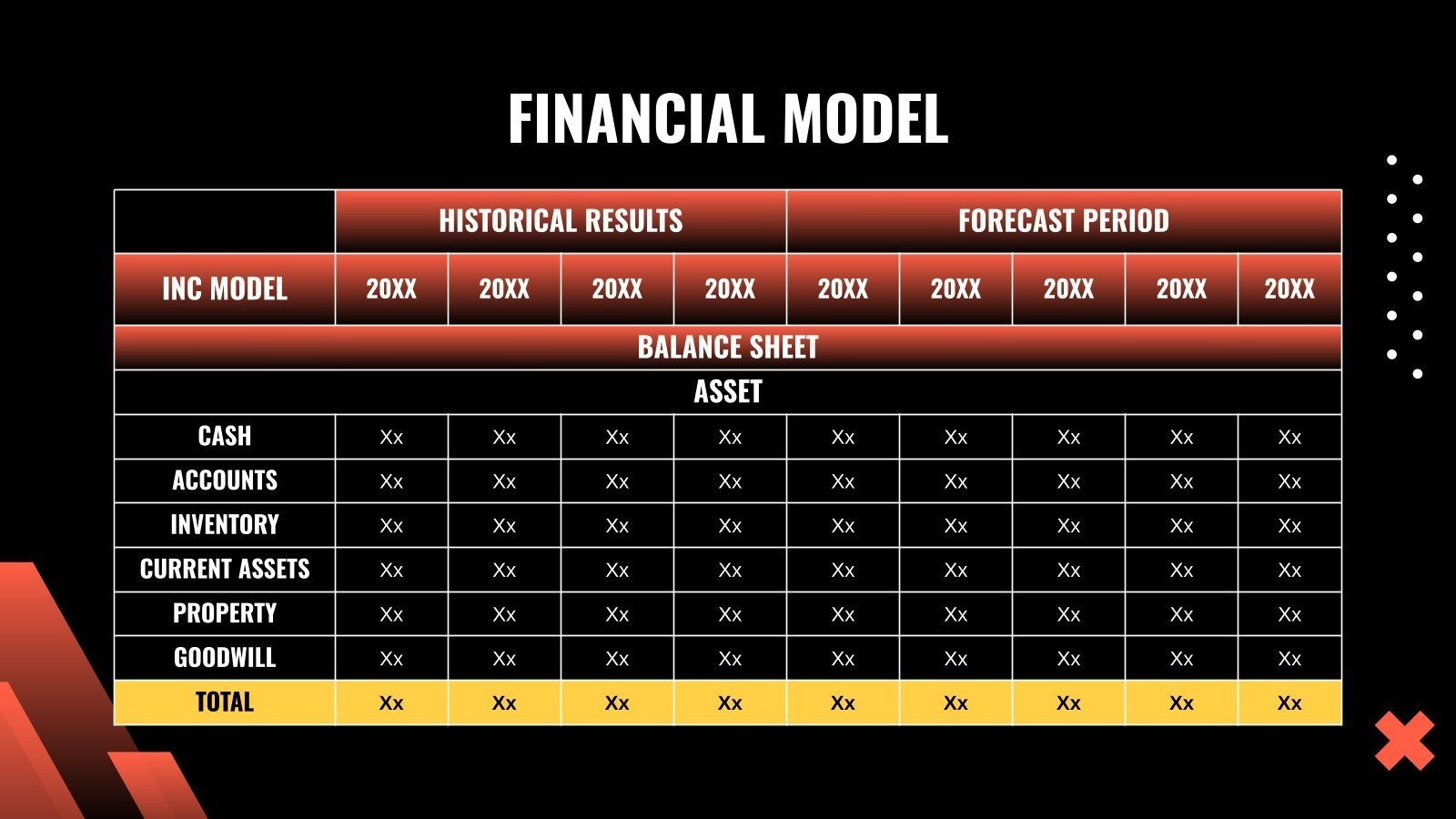 FINANCIAL MODEL

| | HISTORICAL RESULTS | | | | FORECAST PERIOD | | | | |
|---|---|---|---|---|---|---|---|---|---|
| INC MODEL | 20XX | 20XX | 20XX | 20XX | 20XX | 20XX | 20XX | 20XX | 20XX |
| BALANCE SHEET | | | | | | | | | |
| ASSET | | | | | | | | | |
| CASH | Xx | Xx | Xx | Xx | Xx | Xx | Xx | Xx | Xx |
| ACCOUNTS | Xx | Xx | Xx | Xx | Xx | Xx | Xx | Xx | Xx |
| INVENTORY | Xx | Xx | Xx | Xx | Xx | Xx | Xx | Xx | Xx |
| CURRENT ASSETS | Xx | Xx | Xx | Xx | Xx | Xx | Xx | Xx | Xx |
| PROPERTY | Xx | Xx | Xx | Xx | Xx | Xx | Xx | Xx | Xx |
| GOODWILL | Xx | Xx | Xx | Xx | Xx | Xx | Xx | Xx | Xx |
| TOTAL | Xx | Xx | Xx | Xx | Xx | Xx | Xx | Xx | Xx |